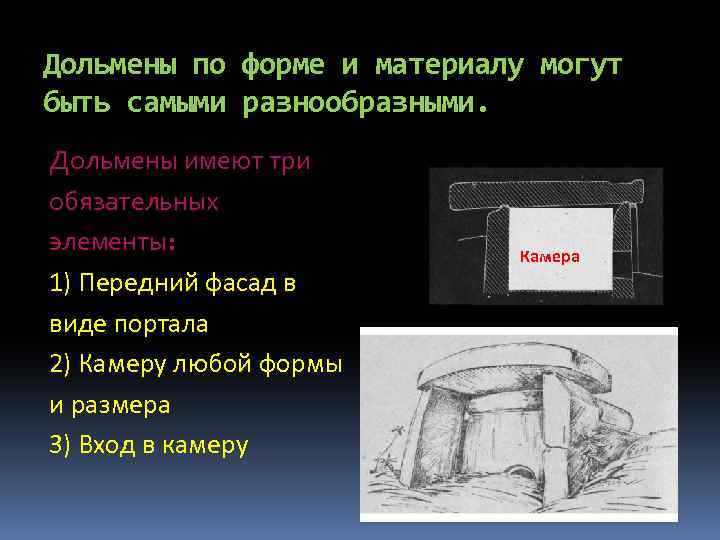 Дольмены по форме и материалу могут быть самыми разнообразными.

Дольмены имеют три обязательных элементы:

1) Передний фасад в виде портала

2) Камеру любой формы и размера

3) Вход в камеру

Камера